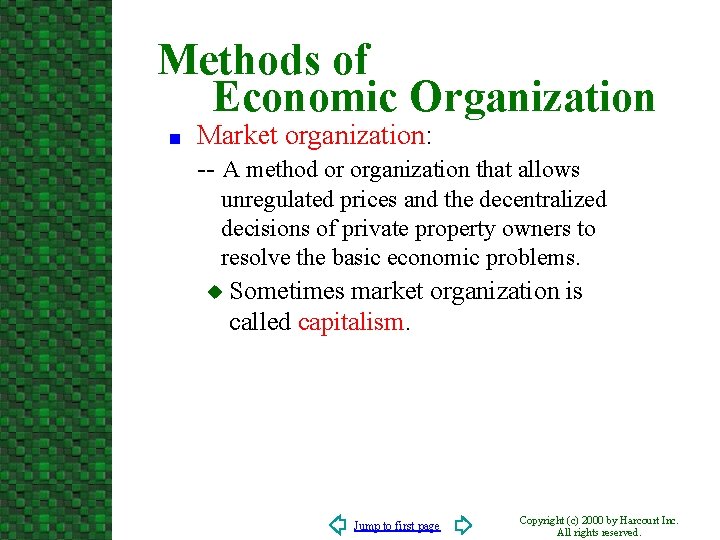 Methods of
Economic Organization

Market organization:

-- A method or organization that allows unregulated prices and the decentralized decisions of private property owners to resolve the basic economic problems.

Sometimes market organization is called capitalism.

Jump to first page

Copyright (c) 2000 by Harcourt Inc. All rights reserved.